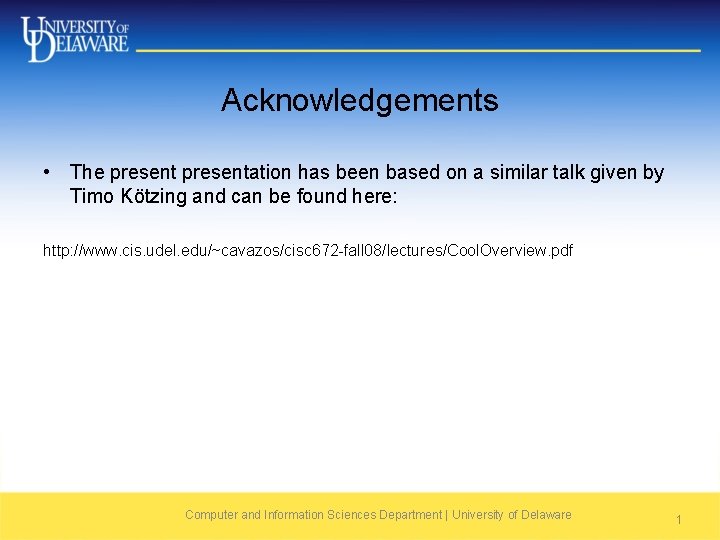 UNIVERSITY OF DELAWARE

Acknowledgements

• The present presentation has been based on a similar talk given by Timo Kötzing and can be found here:

http://www.cis.udel.edu/~cavazos/cisc672-fall08/lectures/CoolOverview.pdf

Computer and Information Sciences Department | University of Delaware

1